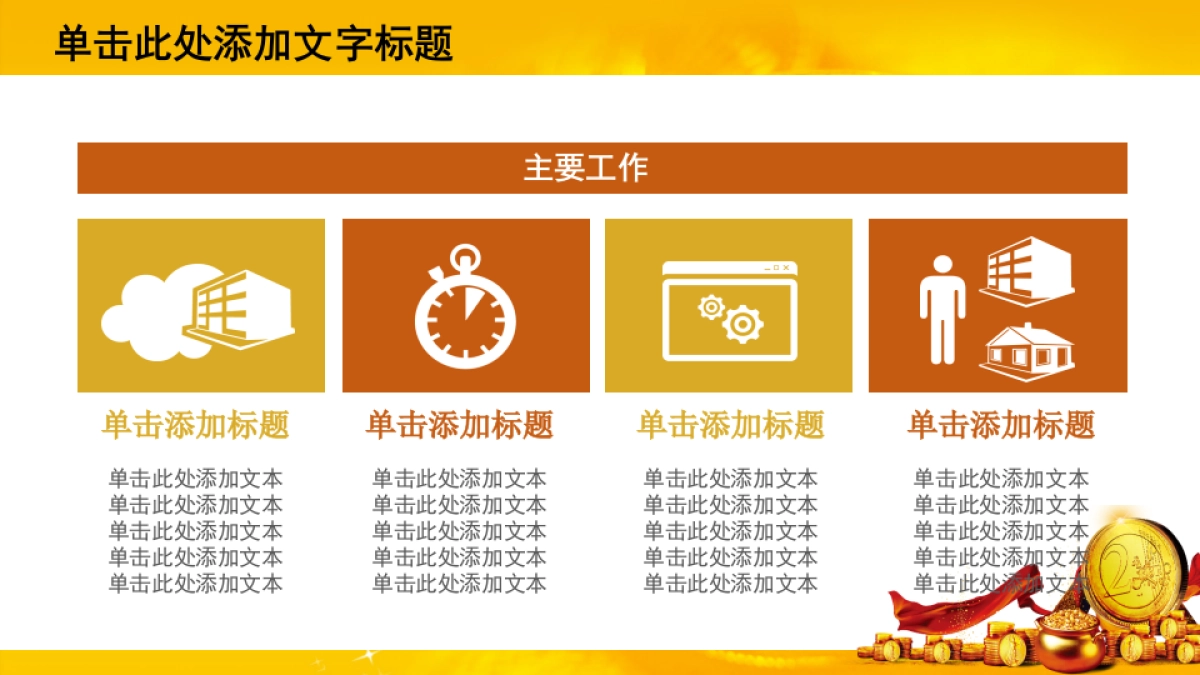 单击此处添加文字标题

主要工作

单击添加标题

单击此处添加文本
单击此处添加文本
单击此处添加文本
单击此处添加文本
单击此处添加文本

单击添加标题

单击此处添加文本
单击此处添加文本
单击此处添加文本
单击此处添加文本
单击此处添加文本

单击添加标题

单击此处添加文本
单击此处添加文本
单击此处添加文本
单击此处添加文本
单击此处添加文本

单击添加标题

单击此处添加文本
单击此处添加文本
单击此处添加文本
单击此处添加文本
单击此处添加文本